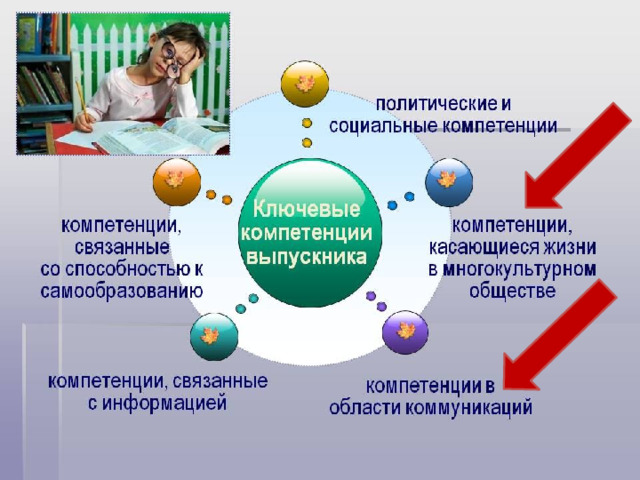 Ключевые компетенции выпускника

политические и социальные компетенции

компетенции, касающиеся жизни в многокультурном обществе

компетенции в области коммуникаций

компетенции, связанные с информацией

компетенции, связанные со способностью к самообразованию